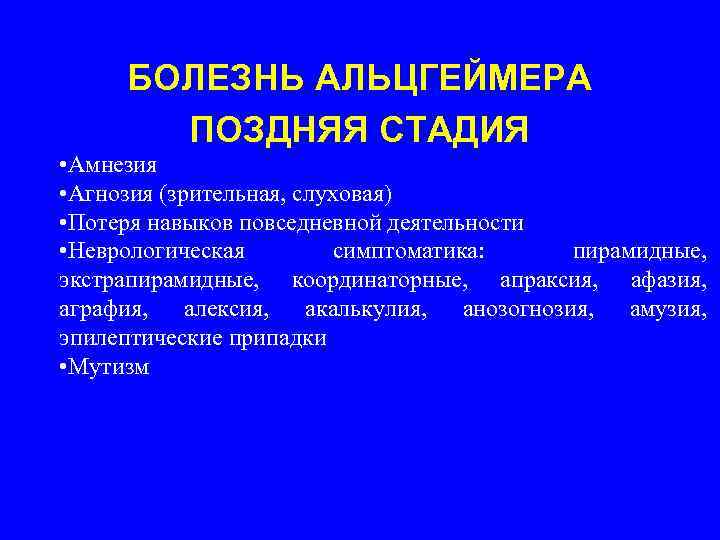 БОЛЕЗНЬ АЛЬЦГЕЙМЕРА
ПОЗДНЯЯ СТАДИЯ

•Амнезия
•Агнозия (зрительная, слуховая)
•Потеря навыков повседневной деятельности
•Неврологическая симптоматика: пирамидные, экстрапирамидные, координаторные, апраксия, афазия, аграфия, алексия, акалькулия, анозогнозия, амузия, эпилептические припадки
•Мутизм